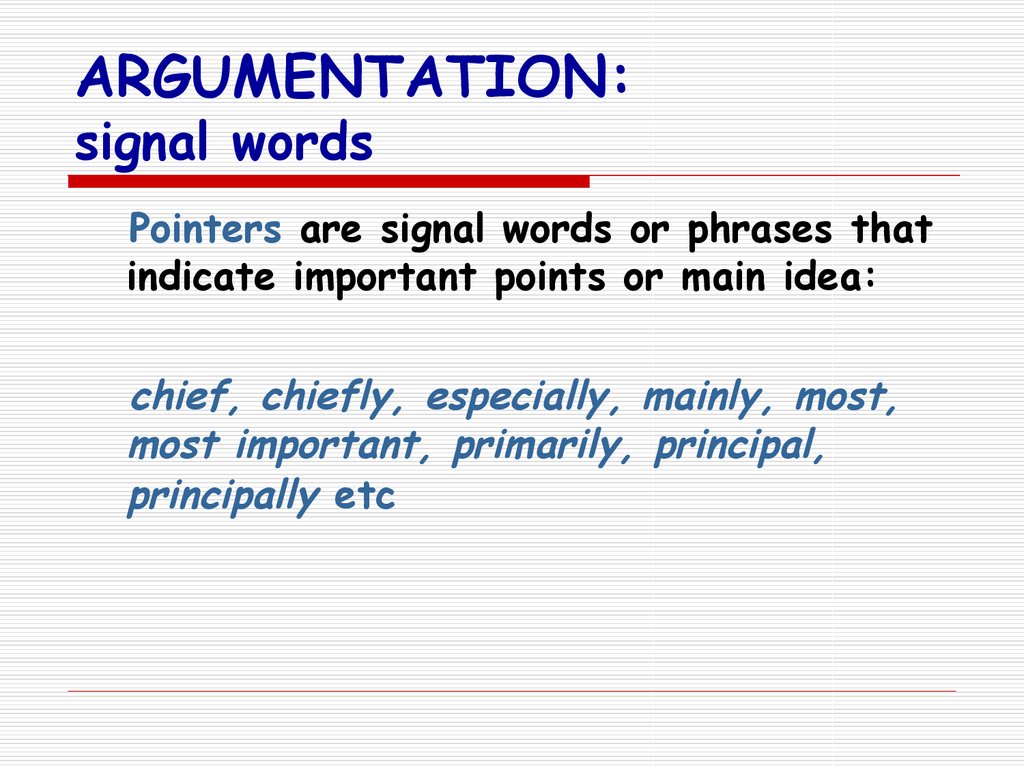 ARGUMENTATION:
signal words

Pointers are signal words or phrases that indicate important points or main idea:

chief, chiefly, especially, mainly, most, most important, primarily, principal, principally etc